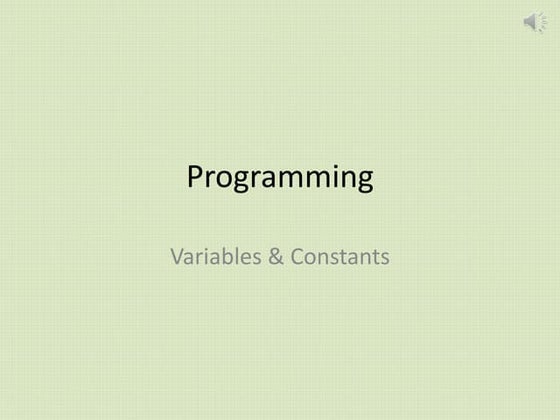 Programming

Variables & Constants